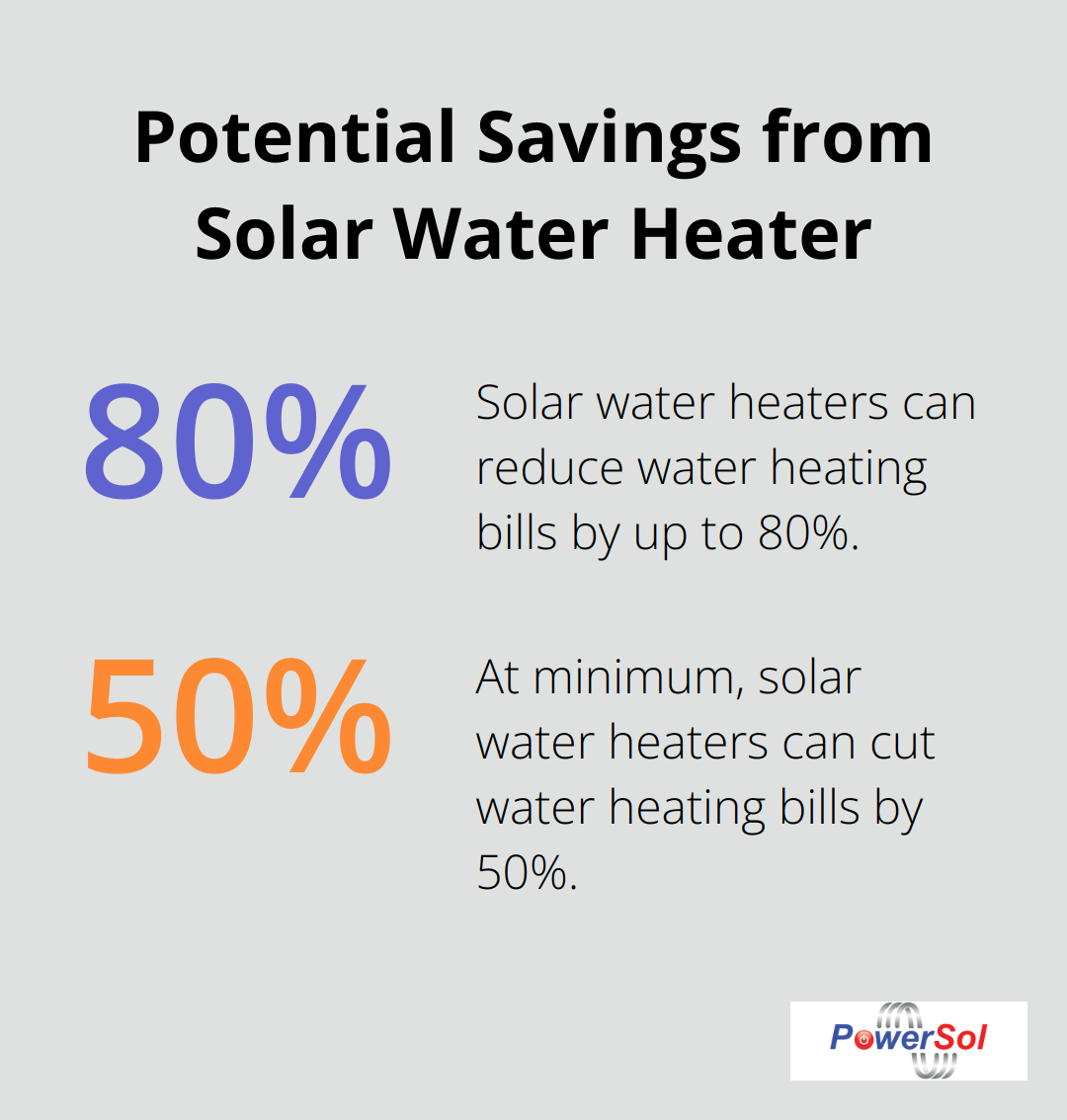 Potential Savings from Solar Water Heater

80%

Solar water heaters can reduce water heating bills by up to 80%.

50%

At minimum, solar water heaters can cut water heating bills by 50%.

PowerSol